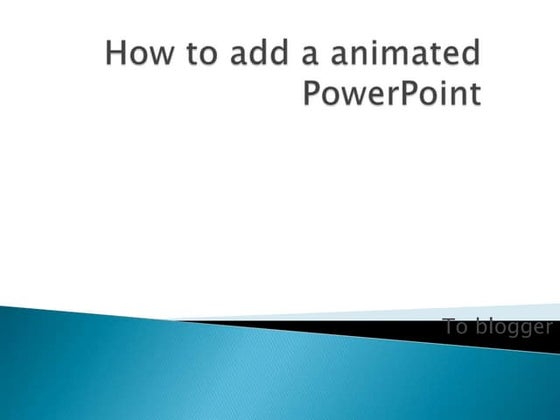 How to add a animated PowerPoint

To blogger